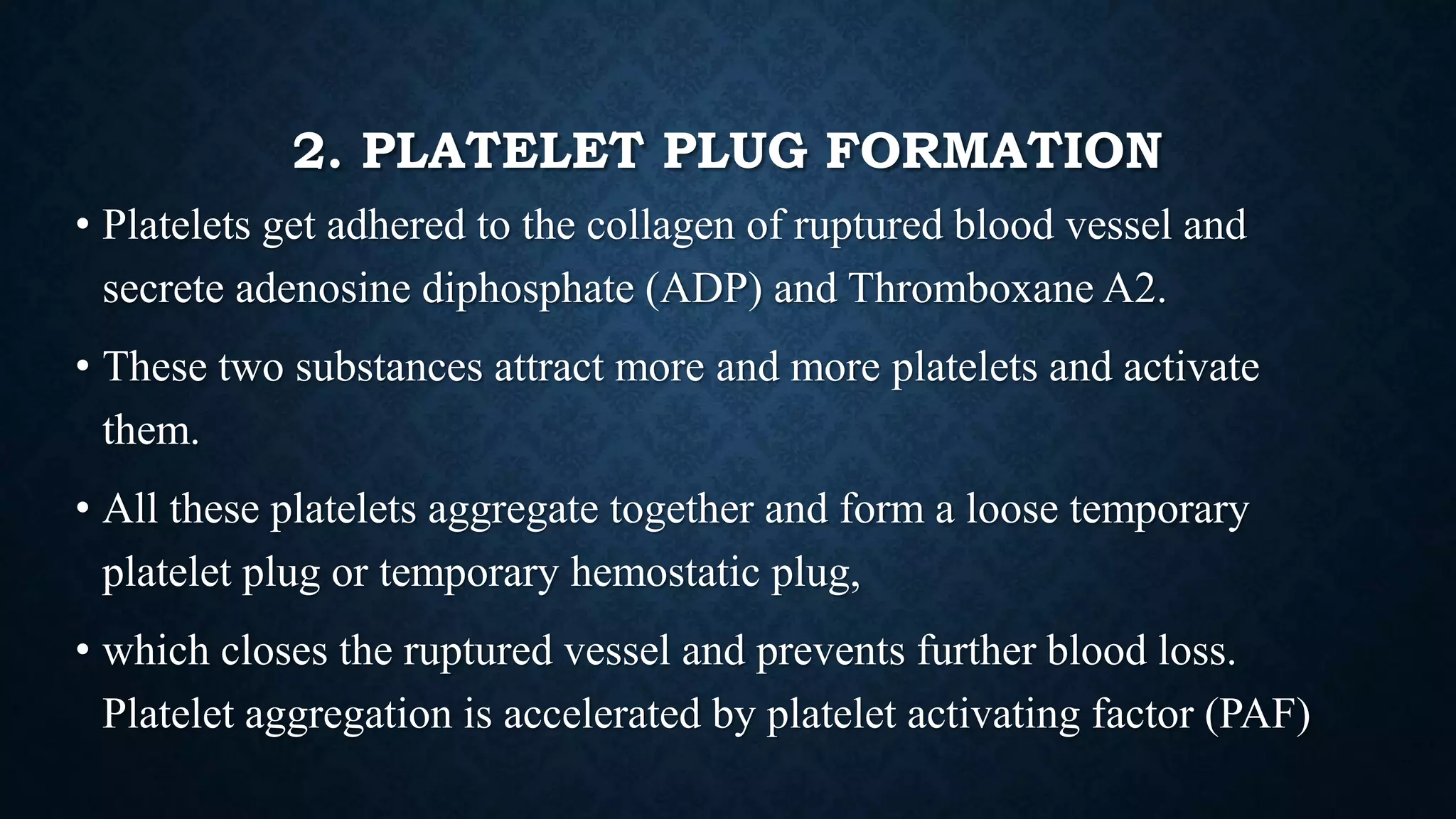 2. PLATELET PLUG FORMATION

• Platelets get adhered to the collagen of ruptured blood vessel and secrete adenosine diphosphate (ADP) and Thromboxane A2.

• These two substances attract more and more platelets and activate them.

• All these platelets aggregate together and form a loose temporary platelet plug or temporary hemostatic plug,

• which closes the ruptured vessel and prevents further blood loss. Platelet aggregation is accelerated by platelet activating factor (PAF)